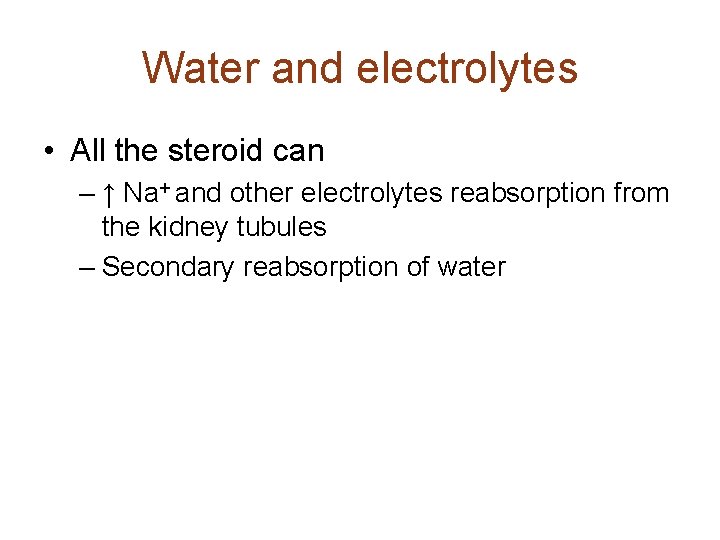 Water and electrolytes

• All the steroid can

– ↑ $Na^+$ and other electrolytes reabsorption from the kidney tubules

– Secondary reabsorption of water